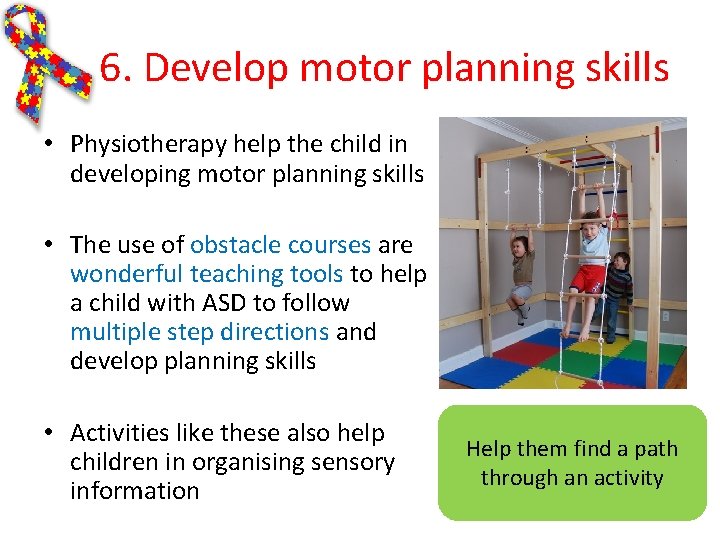 6. Develop motor planning skills

• Physiotherapy help the child in developing motor planning skills

• The use of obstacle courses are wonderful teaching tools to help a child with ASD to follow multiple step directions and develop planning skills

• Activities like these also help children in organising sensory information

Help them find a path through an activity